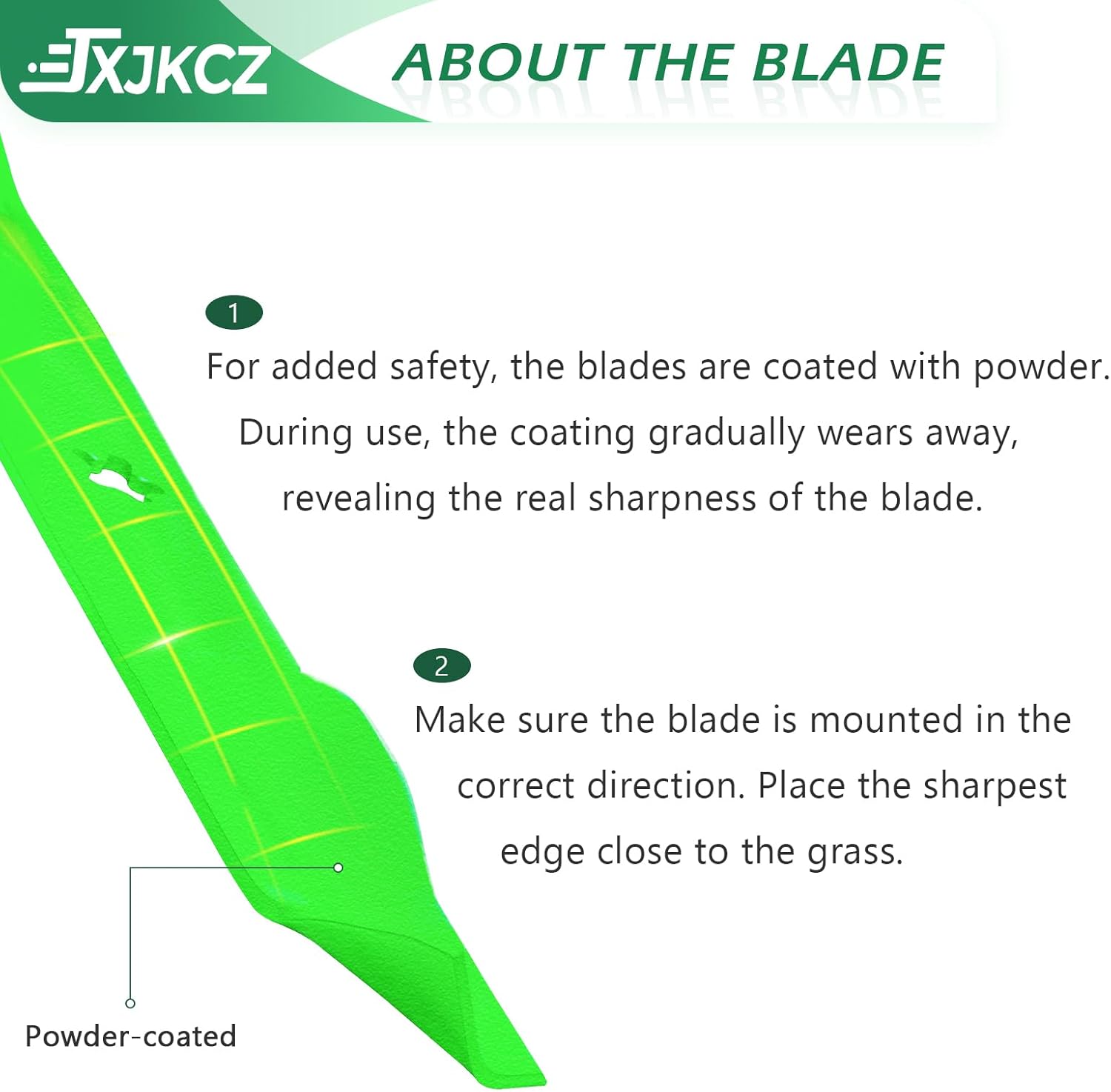 JXJKCZ

ABOUT THE BLADE

1

For added safety, the blades are coated with powder. During use, the coating gradually wears away, revealing the real sharpness of the blade.

2

Make sure the blade is mounted in the correct direction. Place the sharpest edge close to the grass.

Powder-coated